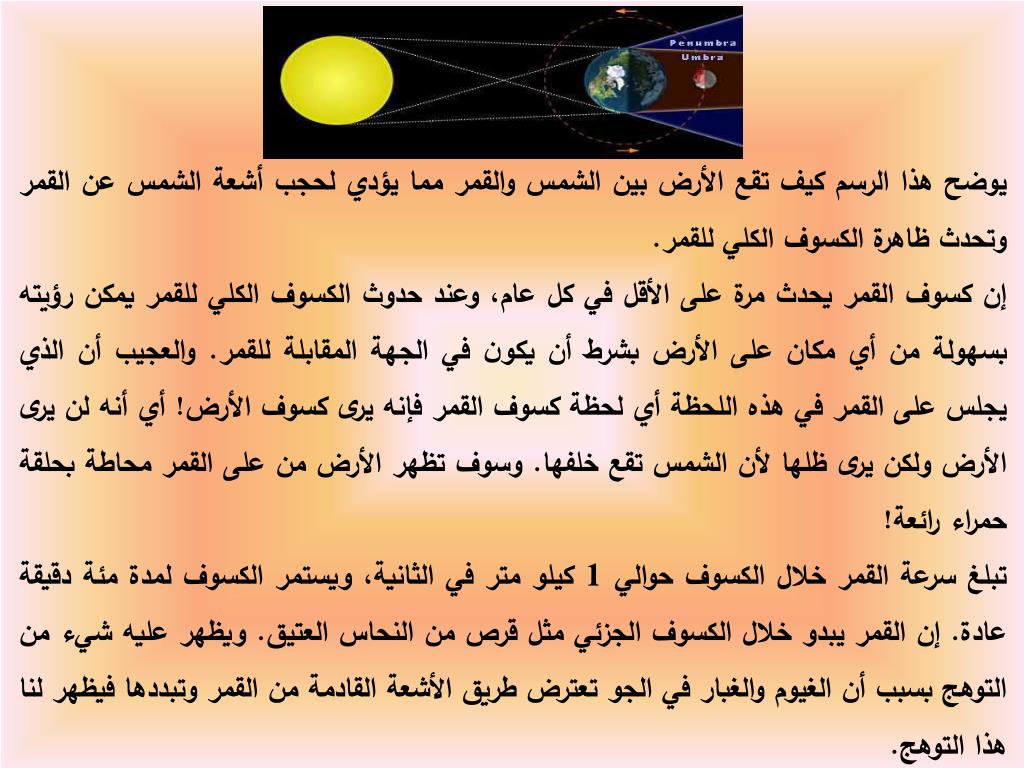 Penumbra
Umbra

يوضح هذا الرسم كيف تقع الأرض بين الشمس والقمر مما يؤدي لحجب أشعة الشمس عن القمر وتحدث ظاهرة الكسوف الكلي للقمر.
إن كسوف القمر يحدث مرة على الأقل في كل عام، وعند حدوث الكسوف الكلي للقمر يمكن رؤيته بسهولة من أي مكان على الأرض بشرط أن يكون في الجهة المقابلة للقمر. والعجيب أن الذي يجلس على القمر في هذه اللحظة أي لحظة كسوف القمر فإنه يرى كسوف الأرض! أي أنه لن يرى الأرض ولكن يرى ظلها لأن الشمس تقع خلفها. وسوف تظهر الأرض من على القمر محاطة بحلقة حمراء رائعة!
تبلغ سرعة القمر خلال الكسوف حوالي 1 كيلو متر في الثانية، ويستمر الكسوف لمدة مئة دقيقة عادة. إن القمر يبدو خلال الكسوف الجزئي مثل قرص من النحاس العتيق. ويظهر عليه شيء من التوهج بسبب أن الغيوم والغبار في الجو تعترض طريق الأشعة القادمة من القمر وتبددها فيظهر لنا هذا التوهج.